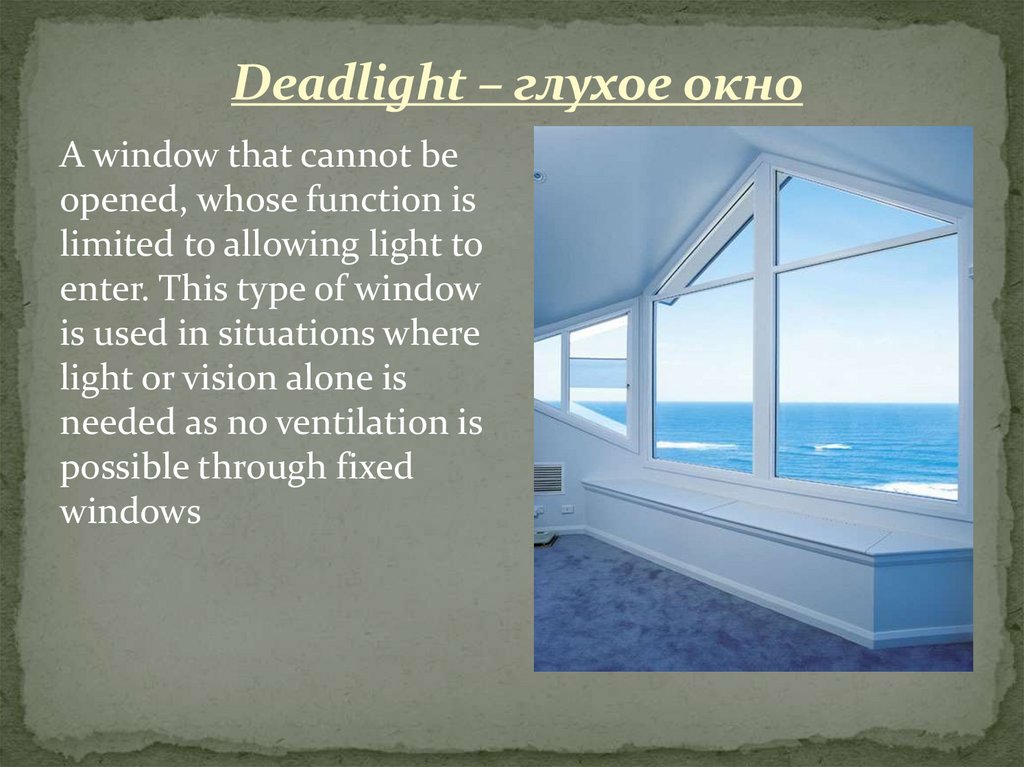 Deadlight – глухое окно

A window that cannot be opened, whose function is limited to allowing light to enter. This type of window is used in situations where light or vision alone is needed as no ventilation is possible through fixed windows